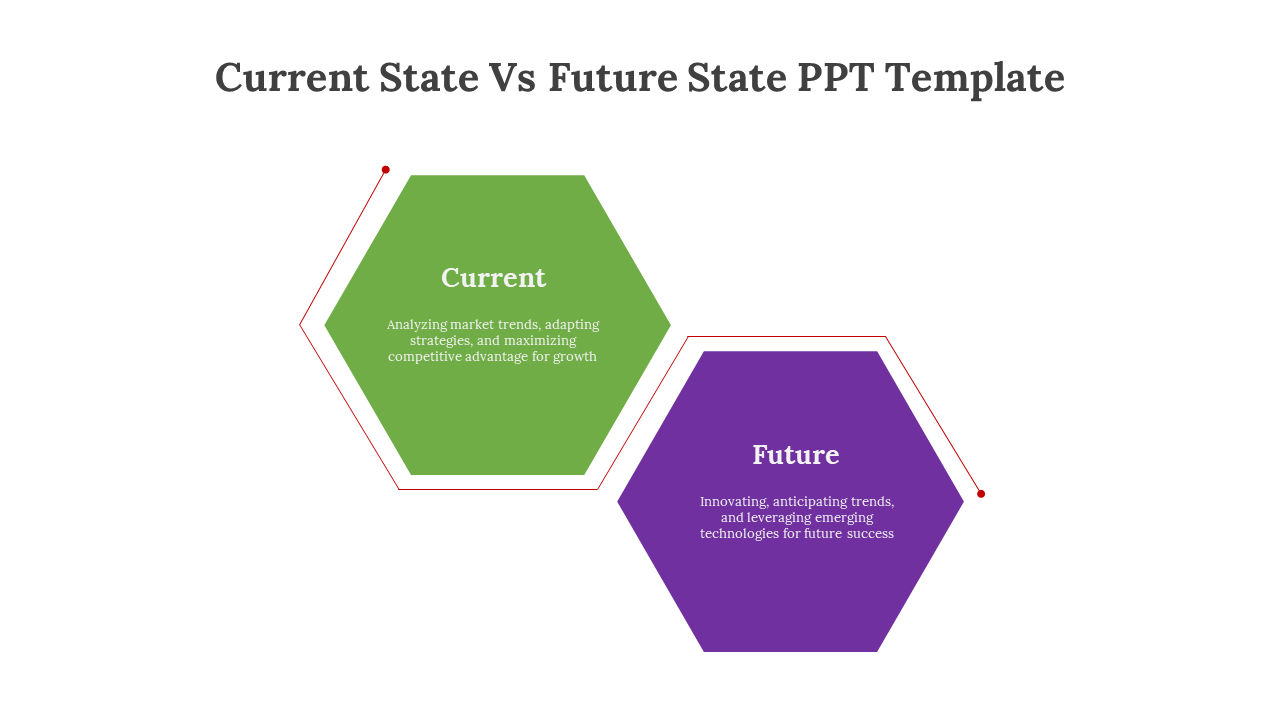 Current State Vs Future State PPT Template

Current

Analyzing market trends, adapting strategies, and maximizing competitive advantage for growth

Future

Innovating, anticipating trends, and leveraging emerging technologies for future success